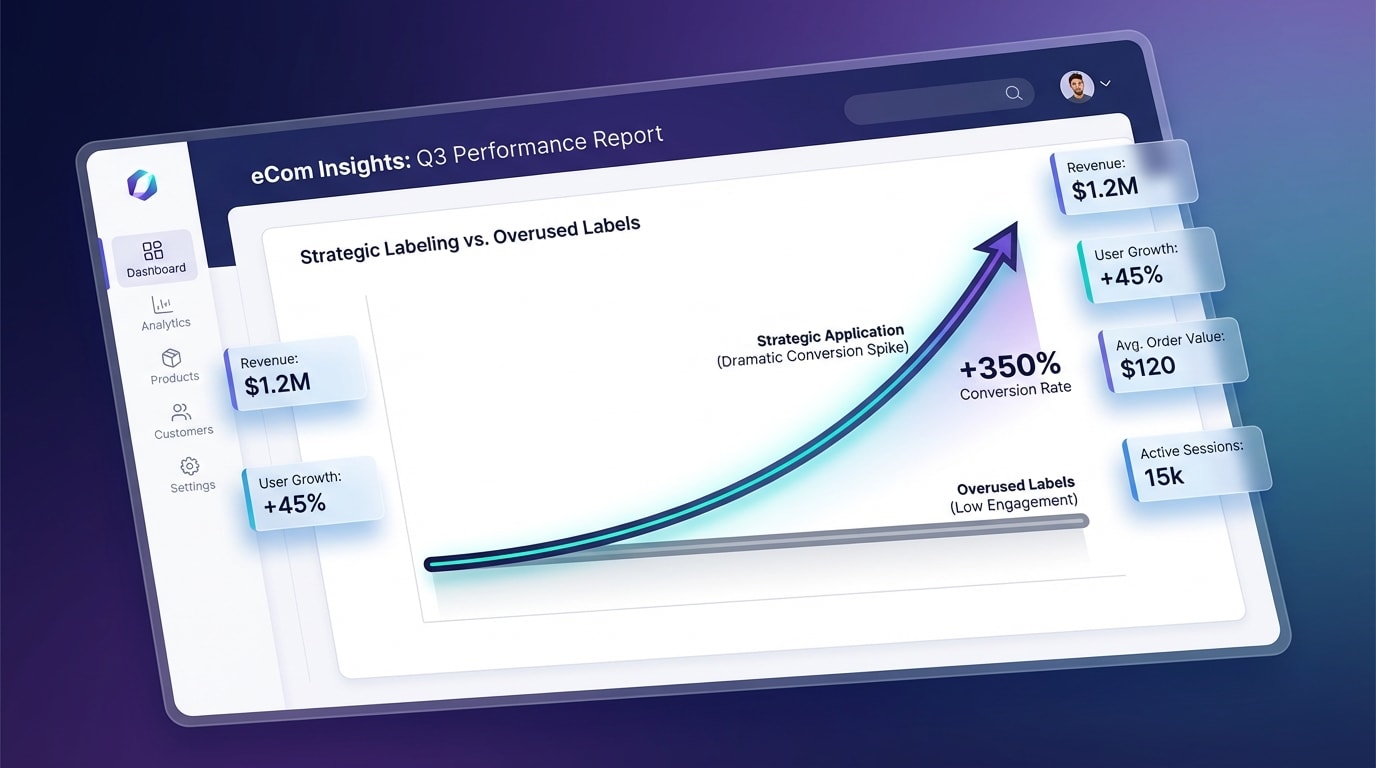 eCom Insights: Q3 Performance Report

Dashboard

Analytics

Products

Customers

Settings

Strategic Labeling vs. Overused Labels

Revenue:
$1.2M

User Growth:
+45%

Strategic Application
(Dramatic Conversion Spike)

+350%
Conversion Rate

Overused Labels
(Low Engagement)

Revenue:
$1.2M

User Growth:
+45%

Avg. Order Value:
$120

Active Sessions:
15k